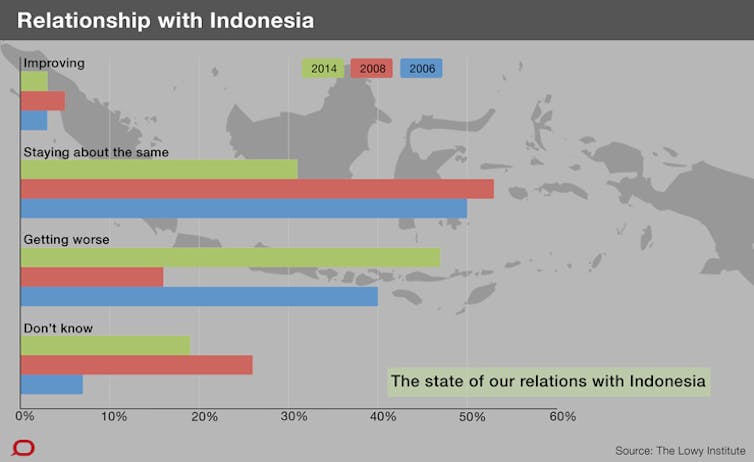 Relationship with Indonesia

2014 2008 2006

Improving

Staying about the same

Getting worse

Don't know

The state of our relations with Indonesia

0% 10% 20% 30% 40% 50% 60%

Source: The Lowy Institute